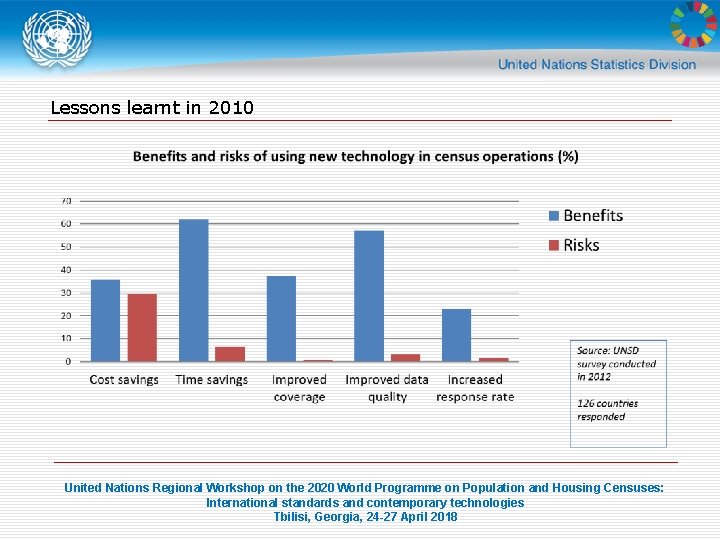 United Nations Statistics Division

Lessons learnt in 2010

Benefits and risks of using new technology in census operations (%)

70
60
50
40
30
20
10
0

Cost savings
Time savings
Improved coverage
Improved data quality
Increased response rate

Benefits
Risks

Source: UNSD survey conducted in 2012

126 countries responded

United Nations Regional Workshop on the 2020 World Programme on Population and Housing Censuses: International standards and contemporary technologies
Tbilisi, Georgia, 24-27 April 2018